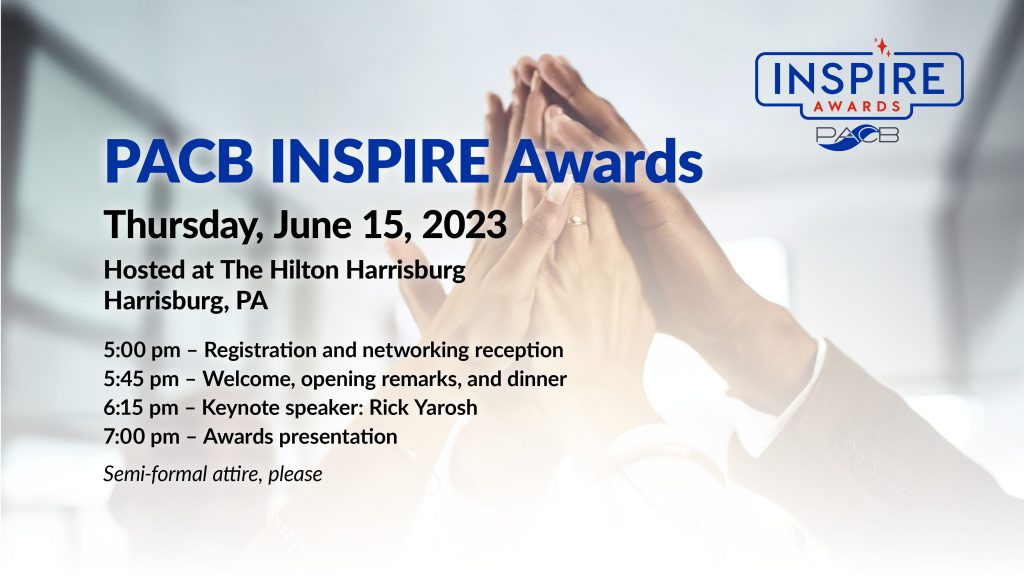 INSPIRE
AWARDS
PACB

PACB INSPIRE Awards

Thursday, June 15, 2023

Hosted at The Hilton Harrisburg
Harrisburg, PA

5:00 pm – Registration and networking reception
5:45 pm – Welcome, opening remarks, and dinner
6:15 pm – Keynote speaker: Rick Yarosh
7:00 pm – Awards presentation

Semi-formal attire, please